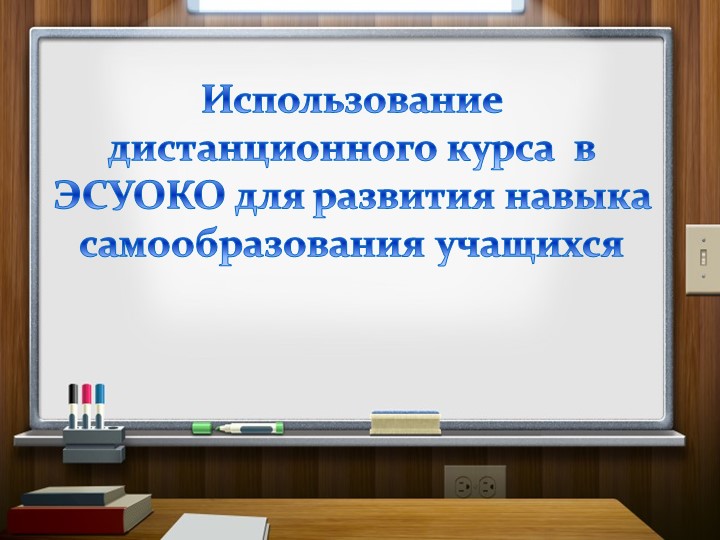 Использование дистанционного курса в ЭСУОКО для развития навыка самообразования учащихся